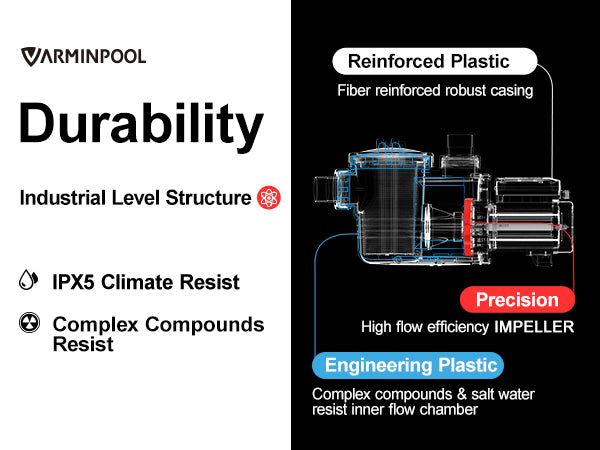 VARMINPOOL

Durability

Industrial Level Structure

IPX5 Climate Resist

Complex Compounds Resist

Reinforced Plastic

Fiber reinforced robust casing

Precision

High flow efficiency IMPELLER

Engineering Plastic

Complex compounds & salt water resist inner flow chamber